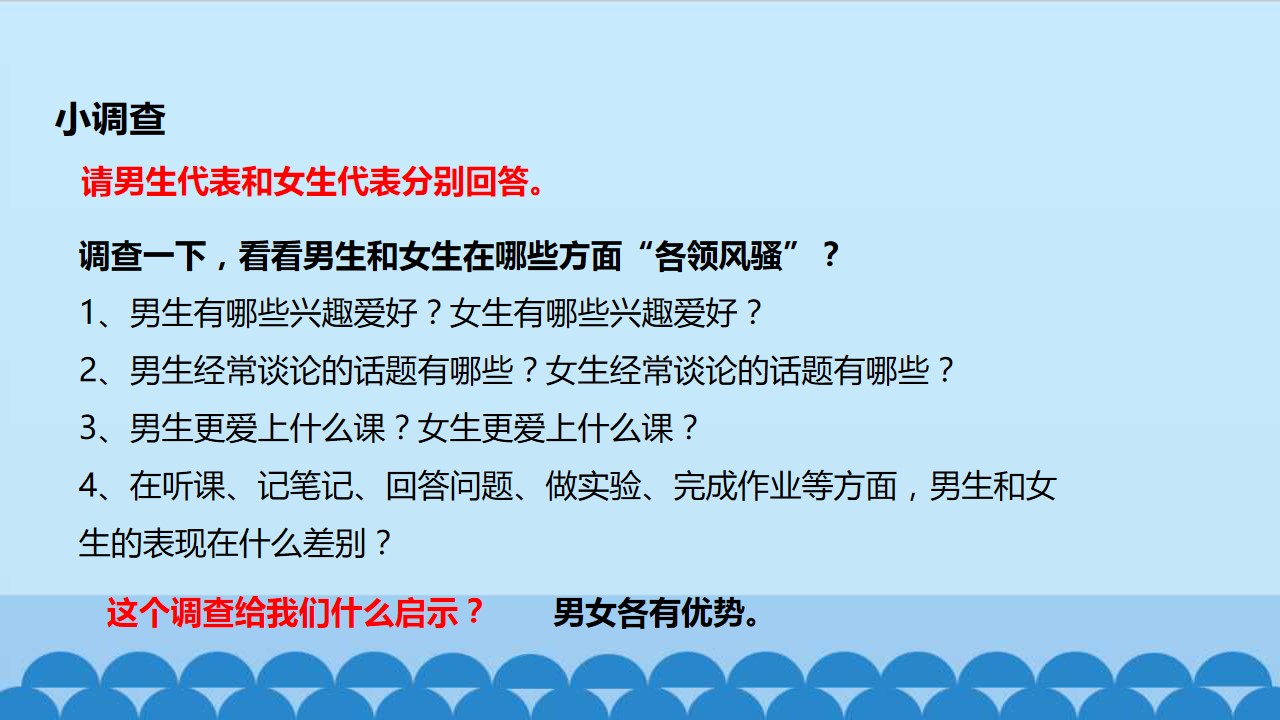 小调查

请男生代表和女生代表分别回答。

调查一下，看看男生和女生在哪些方面“各领风骚”？

1、男生有哪些兴趣爱好？女生有哪些兴趣爱好？

2、男生经常谈论的话题有哪些？女生经常谈论的话题有哪些？

3、男生更爱上什么课？女生更爱上什么课？

4、在听课、记笔记、回答问题、做实验、完成作业等方面，男生和女生的表现在什么差别？

这个调查给我们什么启示？ 男女各有优势。